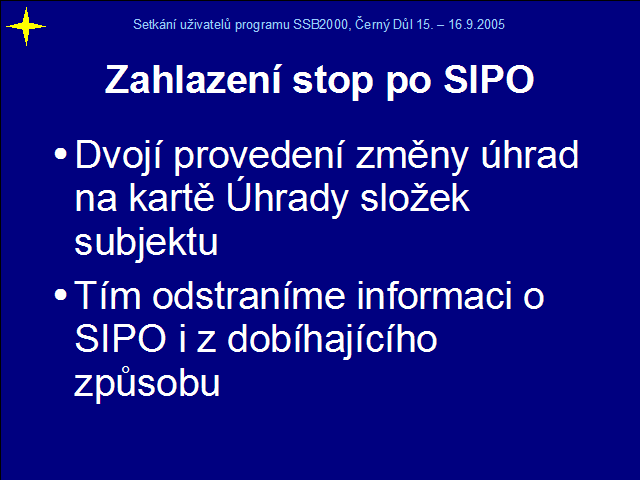 Setkání uživatelů programu SSB2000, Černý Důl 15. – 16.9.2005

Zahlazení stop po SIPO

• Dvojí provedení změny úhrad na kartě Úhrady složek subjektu

• Tím odstraníme informaci o SIPO i z dobíhajícího způsobu